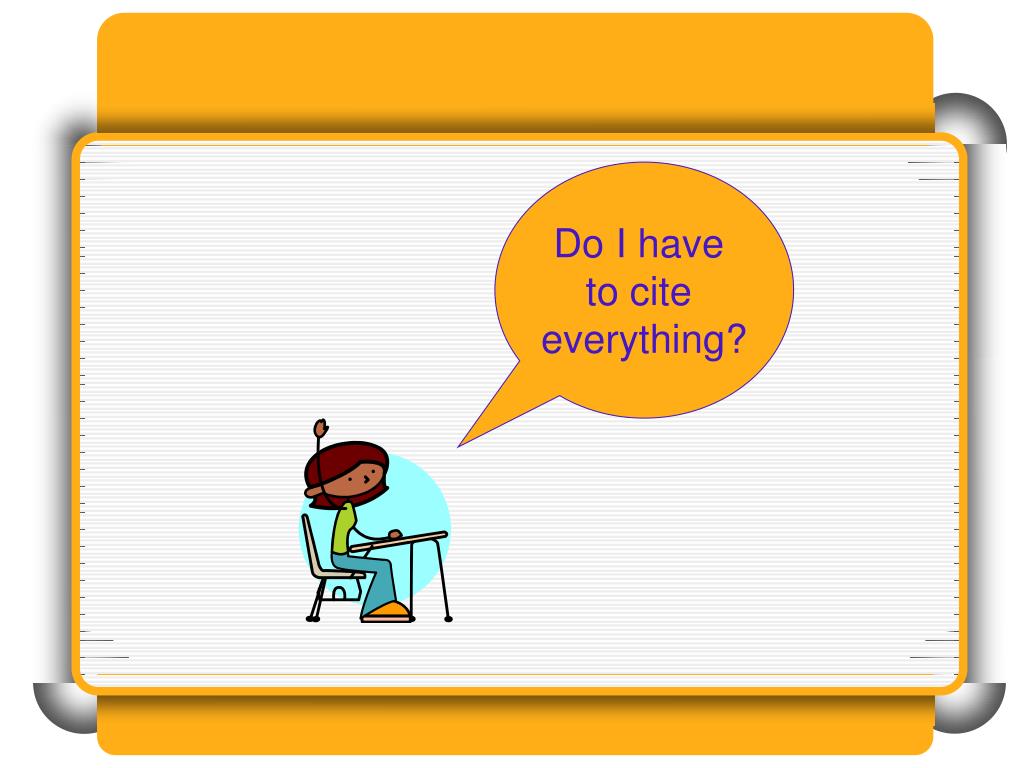 Do I have to cite everything?